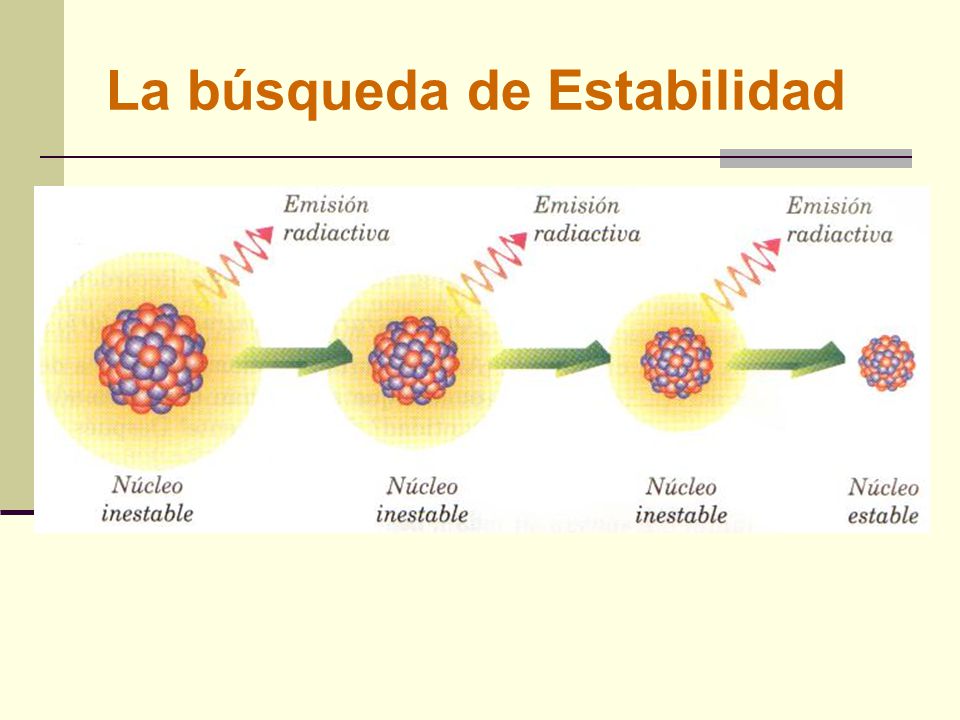 La búsqueda de Estabilidad

Emisión radiactiva

Emisión radiactiva

Emisión radiactiva

Núcleo inestable

Núcleo inestable

Núcleo inestable

Núcleo estable